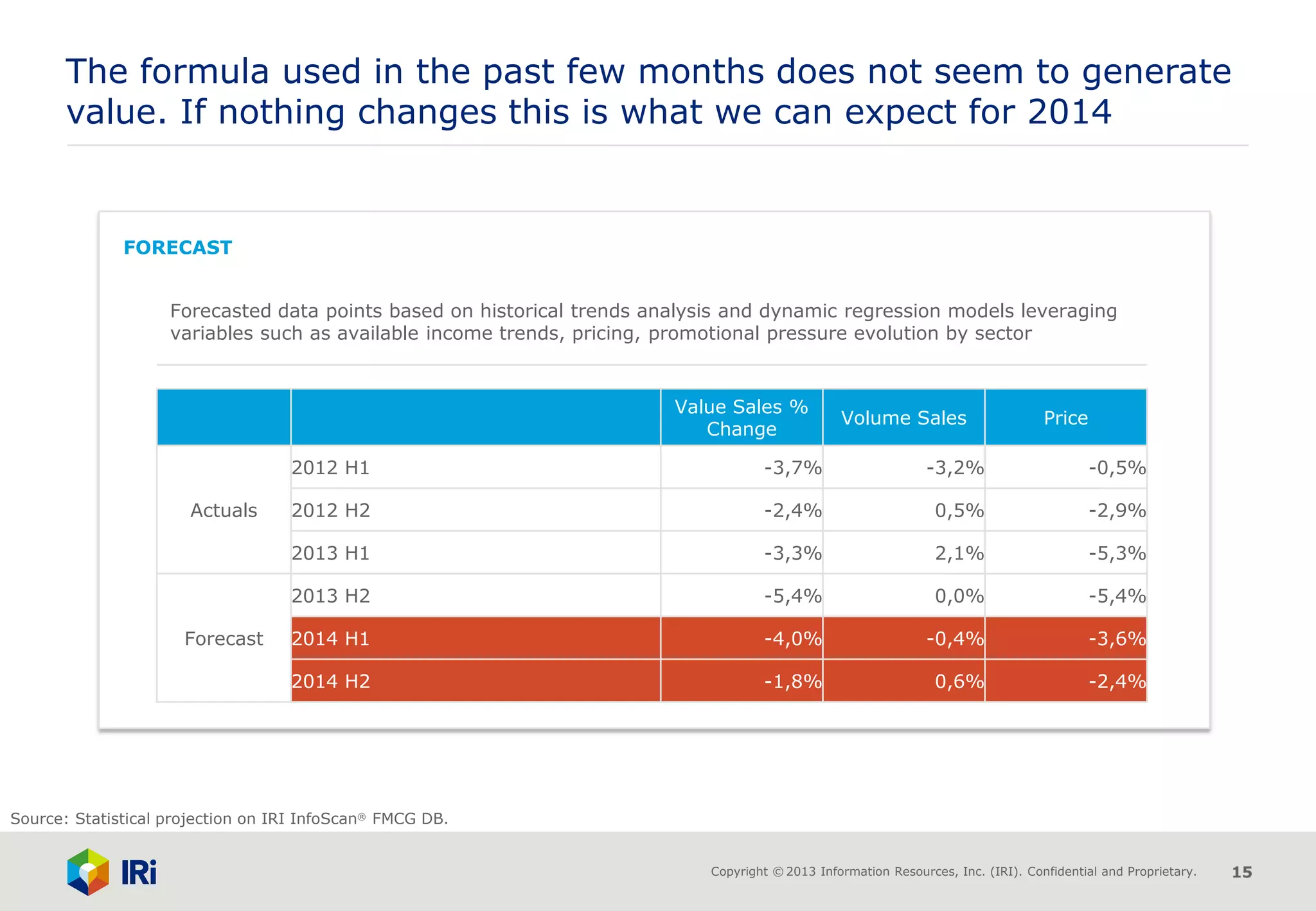 The formula used in the past few months does not seem to generate value. If nothing changes this is what we can expect for 2014

FORECAST

Forecasted data points based on historical trends analysis and dynamic regression models leveraging variables such as available income trends, pricing, promotional pressure evolution by sector

| | | Value Sales % Change | Volume Sales | Price |
|---|---|---|---|---|
| Actuals | 2012 H1 | -3,7% | -3,2% | -0,5% |
| | 2012 H2 | -2,4% | 0,5% | -2,9% |
| | 2013 H1 | -3,3% | 2,1% | -5,3% |
| Forecast | 2013 H2 | -5,4% | 0,0% | -5,4% |
| | 2014 H1 | -4,0% | -0,4% | -3,6% |
| | 2014 H2 | -1,8% | 0,6% | -2,4% |

Source: Statistical projection on IRI InfoScan® FMCG DB.

IRi

Copyright © 2013 Information Resources, Inc. (IRI). Confidential and Proprietary. 15